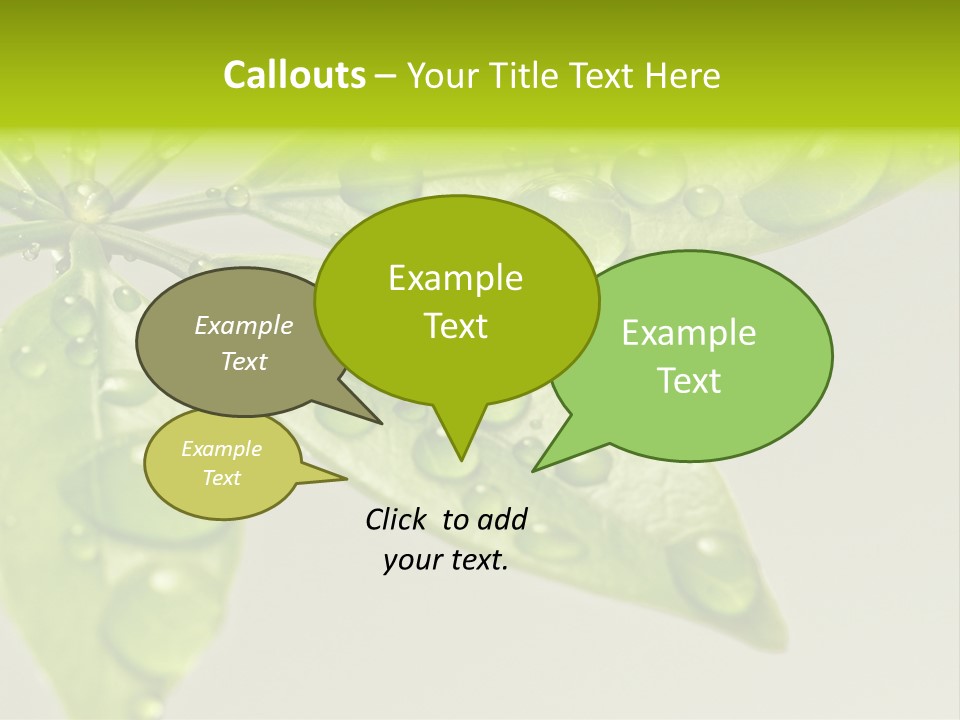 Callouts – Your Title Text Here

Example Text

Example Text

Example Text

Example Text

Click to add your text.